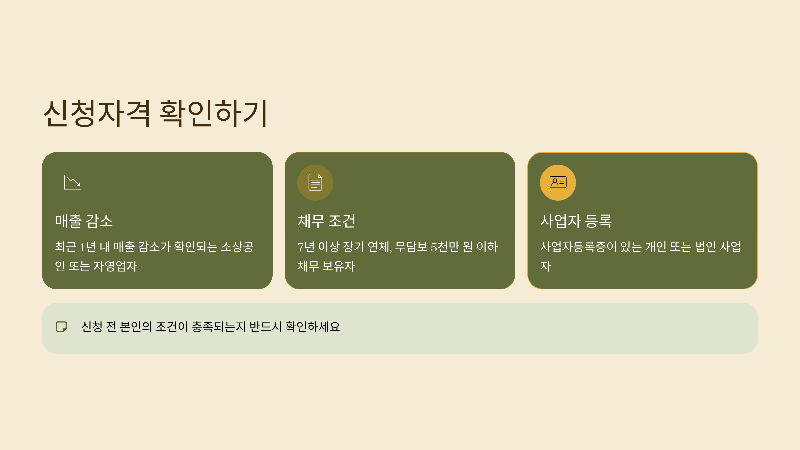 신청자격 확인하기

매출 감소

최근 1년 내 매출 감소가 확인되는 소상공인 또는 자영업자

채무 조건

7년 이상 장기 연체, 무담보 5천만 원 이하 채무 보유자

사업자 등록

사업자등록증이 있는 개인 또는 법인 사업자

신청 전 본인의 조건이 충족되는지 반드시 확인하세요